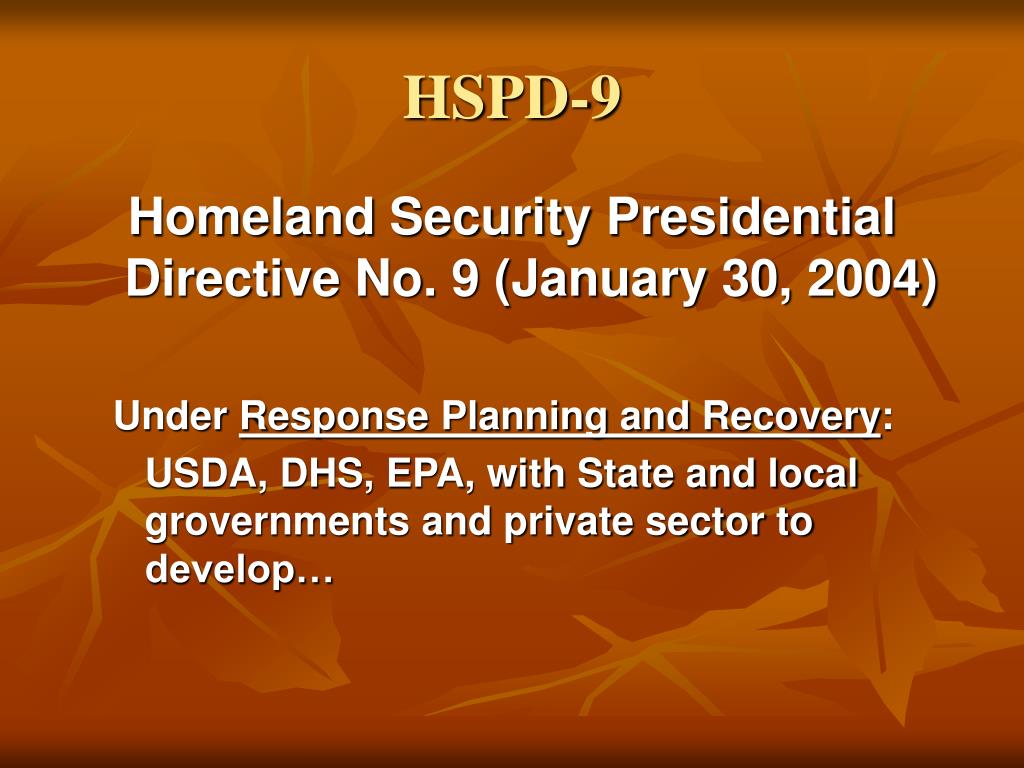 HSPD-9

Homeland Security Presidential Directive No. 9 (January 30, 2004)

Under Response Planning and Recovery: USDA, DHS, EPA, with State and local grovernments and private sector to develop…